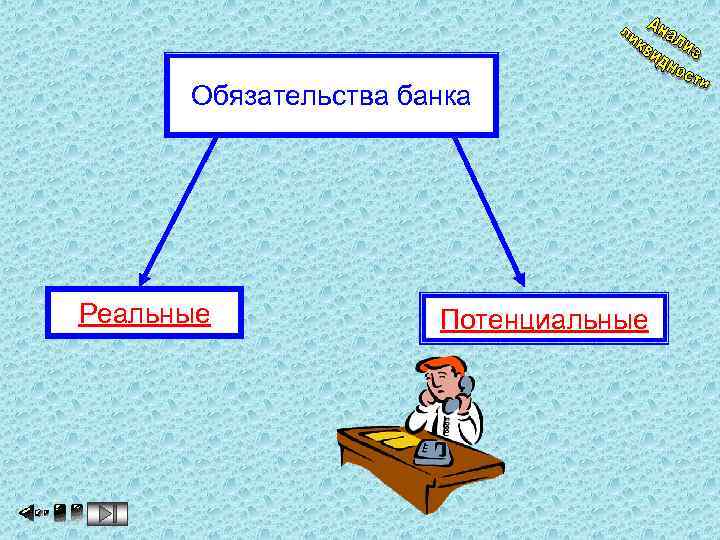 Анализ ликвидности

Обязательства банка

Реальные

Потенциальные